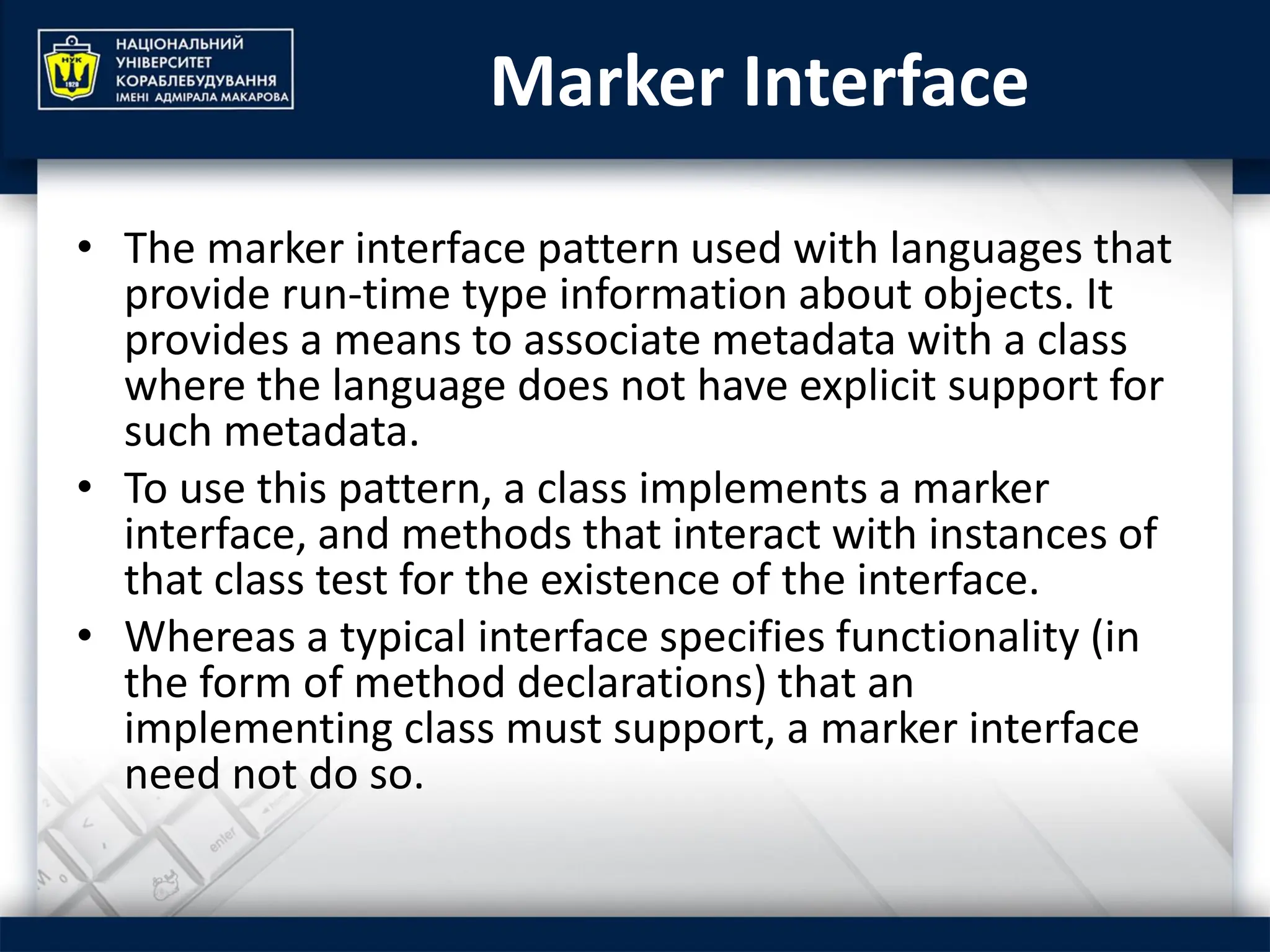 НУК
1920
НАЦІОНАЛЬНИЙ УНІВЕРСИТЕТ КОРАБЛЕБУДУВАННЯ ІМЕНІ АДМІРАЛА МАКАРОВА

Marker Interface

• The marker interface pattern used with languages that provide run-time type information about objects. It provides a means to associate metadata with a class where the language does not have explicit support for such metadata.

• To use this pattern, a class implements a marker interface, and methods that interact with instances of that class test for the existence of the interface.

• Whereas a typical interface specifies functionality (in the form of method declarations) that an implementing class must support, a marker interface need not do so.

enter